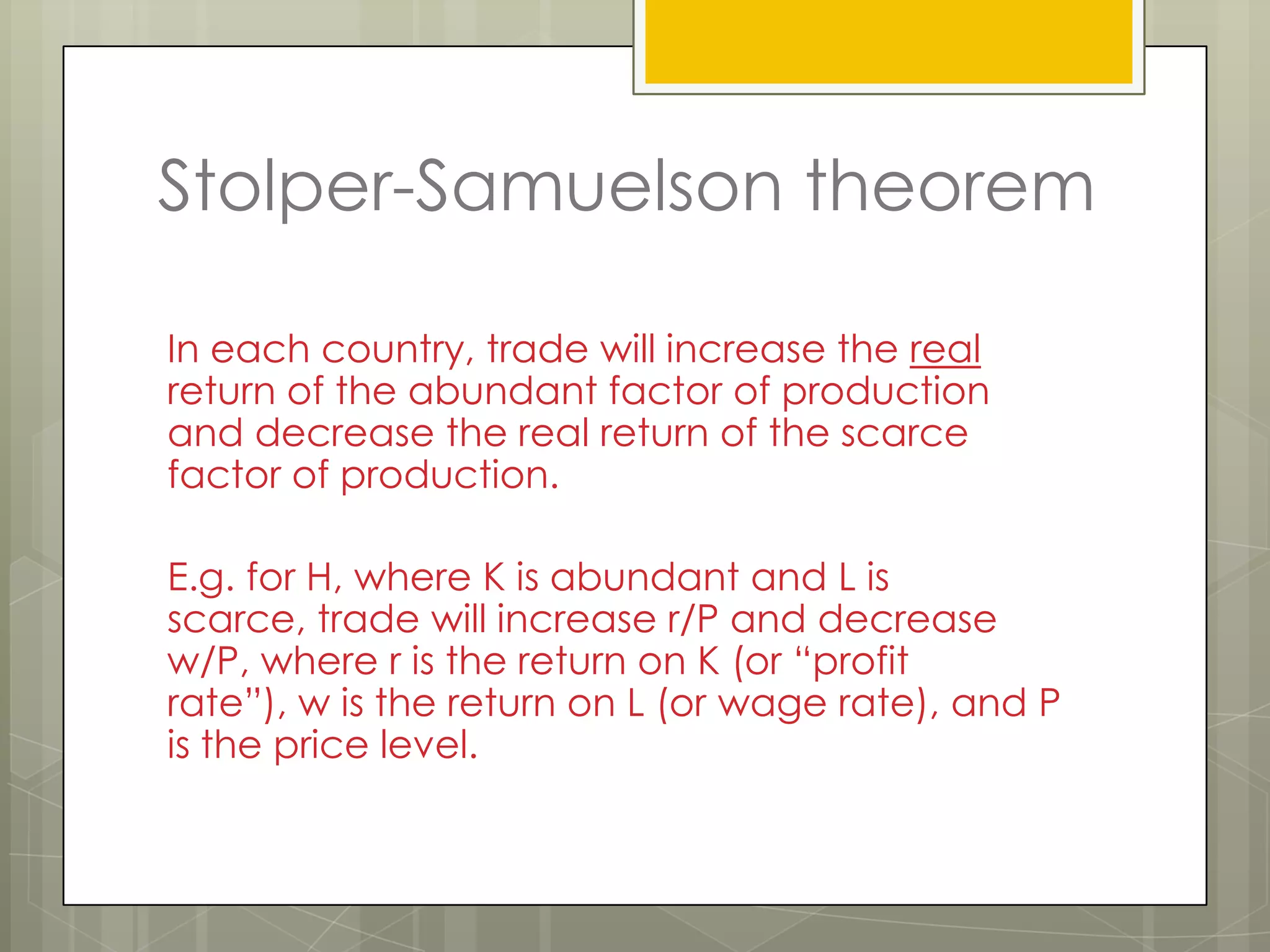 Stolper-Samuelson theorem

In each country, trade will increase the real return of the abundant factor of production and decrease the real return of the scarce factor of production.

E.g. for H, where K is abundant and L is scarce, trade will increase r/P and decrease w/P, where r is the return on K (or “profit rate”), w is the return on L (or wage rate), and P is the price level.